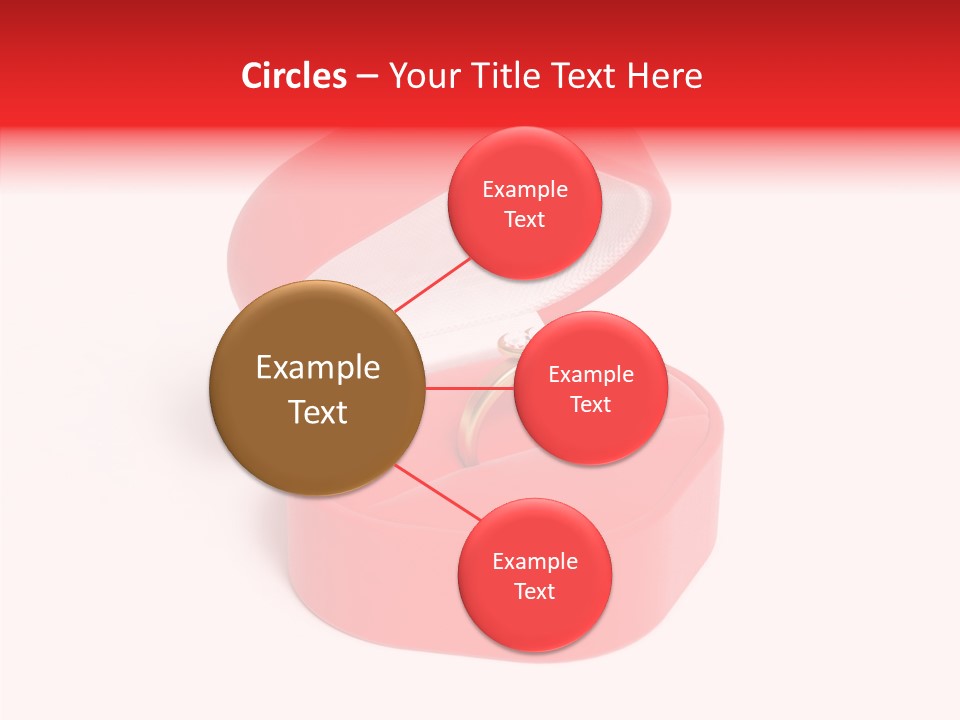 Circles – Your Title Text Here

Example Text

Example Text

Example Text

Example Text